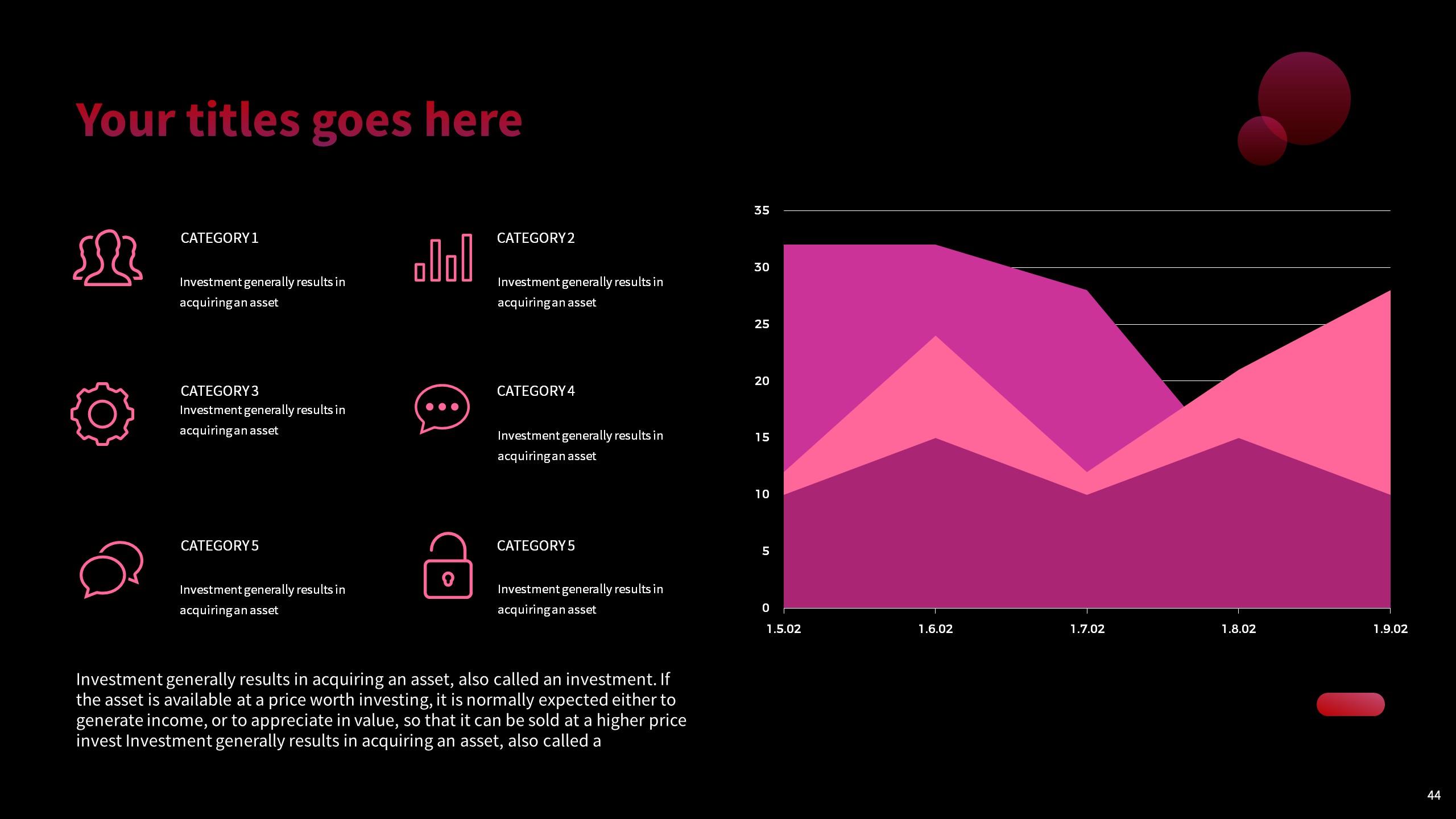 Your titles goes here

CATEGORY 1

Investment generally results in acquiring an asset

CATEGORY 2

Investment generally results in acquiring an asset

CATEGORY 3

Investment generally results in acquiring an asset

CATEGORY 4

Investment generally results in acquiring an asset

CATEGORY 5

Investment generally results in acquiring an asset

CATEGORY 5

Investment generally results in acquiring an asset

35
30
25
20
15
10
5
0
1.5.02
1.6.02
1.7.02
1.8.02
1.9.02

Investment generally results in acquiring an asset, also called an investment. If the asset is available at a price worth investing, it is normally expected either to generate income, or to appreciate in value, so that it can be sold at a higher price invest Investment generally results in acquiring an asset, also called a

44